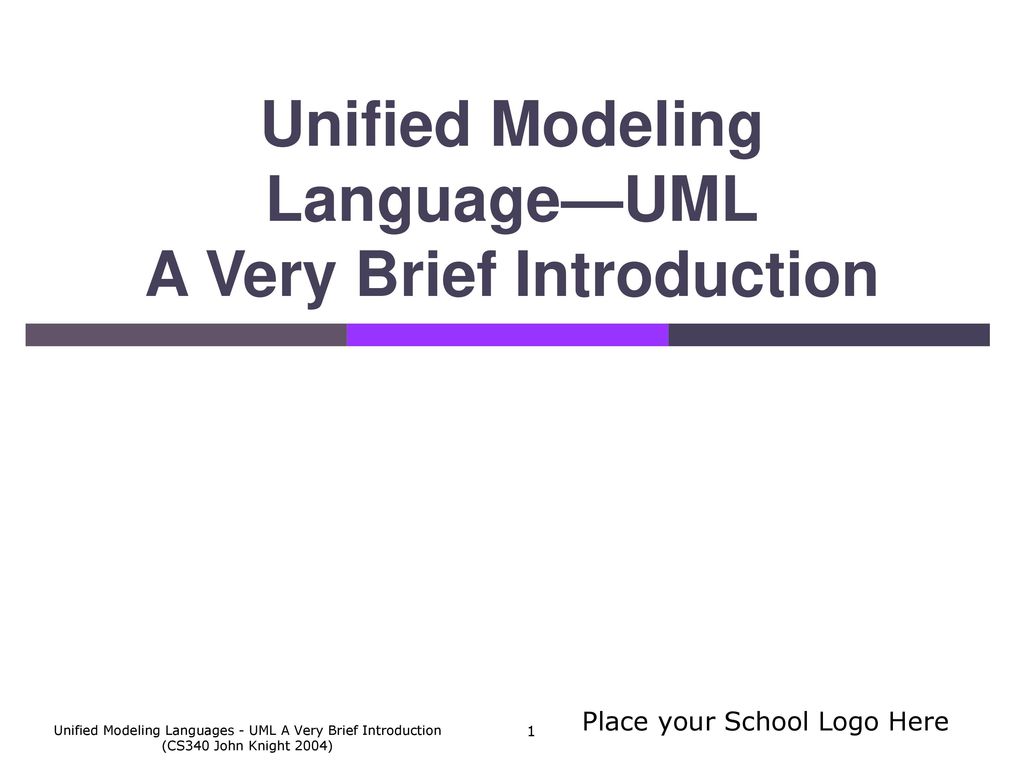 Unified Modeling Language—UML
A Very Brief Introduction

Unified Modeling Languages - UML A Very Brief Introduction (CS340 John Knight 2004)

1

Place your School Logo Here